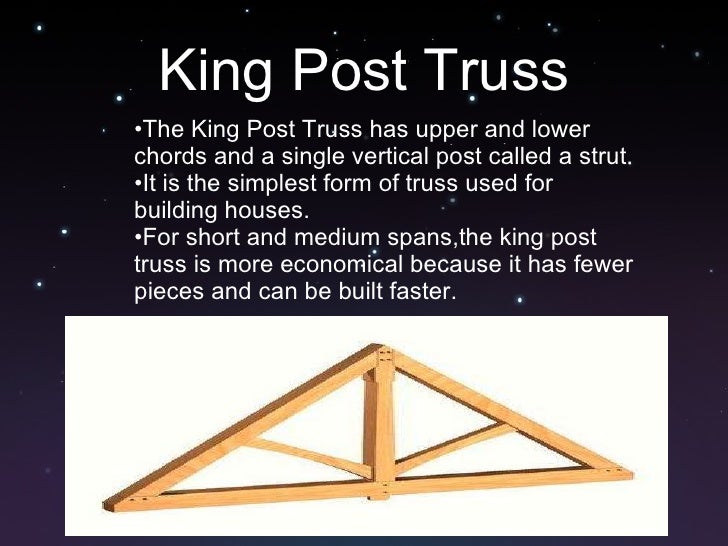 King Post Truss

•The King Post Truss has upper and lower chords and a single vertical post called a strut.
•It is the simplest form of truss used for building houses.
•For short and medium spans,the king post truss is more economical because it has fewer pieces and can be built faster.